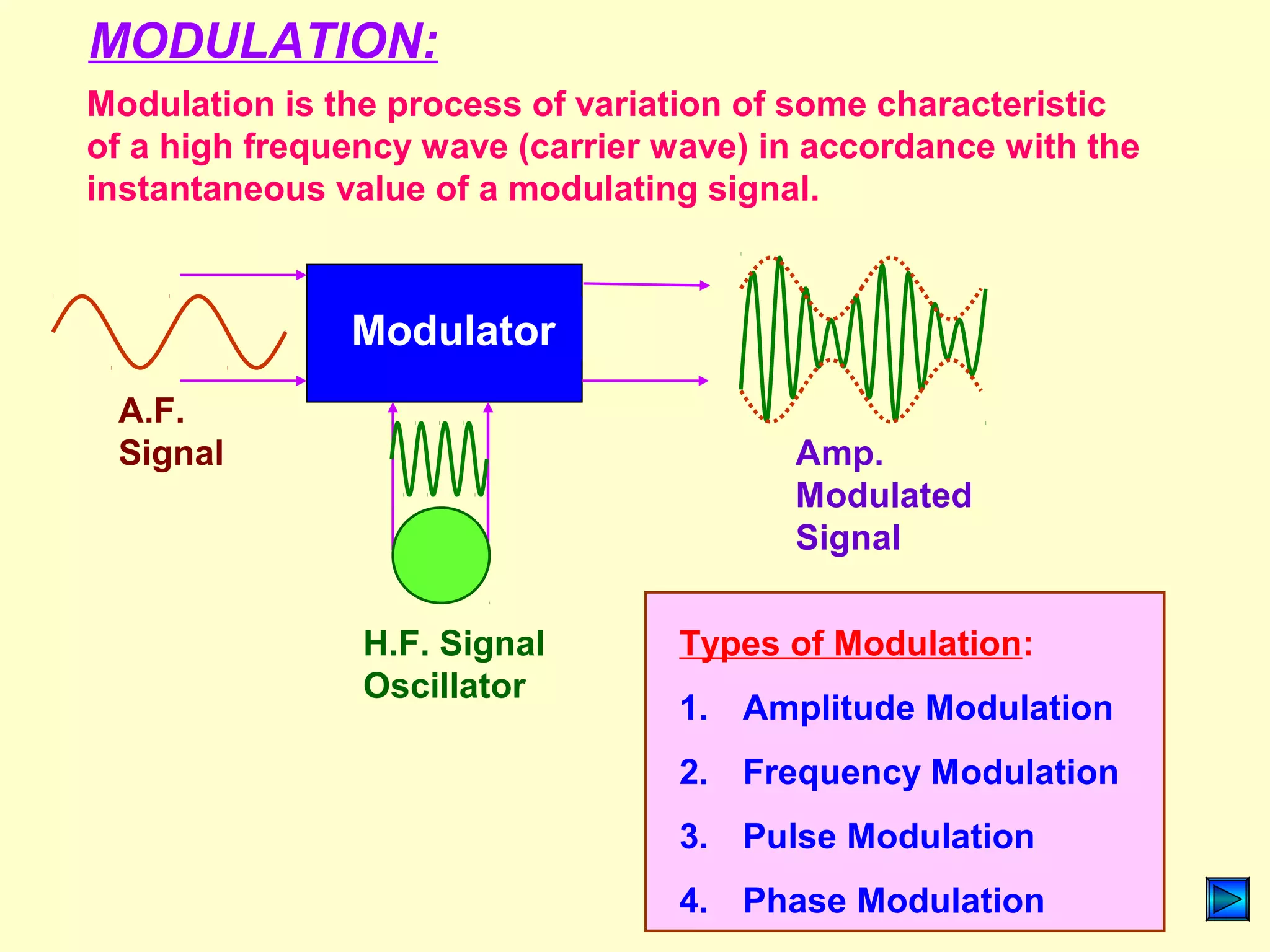 MODULATION:

Modulation is the process of variation of some characteristic of a high frequency wave (carrier wave) in accordance with the instantaneous value of a modulating signal.

Modulator

A.F. Signal

Amp. Modulated Signal

H.F. Signal Oscillator

Types of Modulation:

1. Amplitude Modulation

2. Frequency Modulation

3. Pulse Modulation

4. Phase Modulation